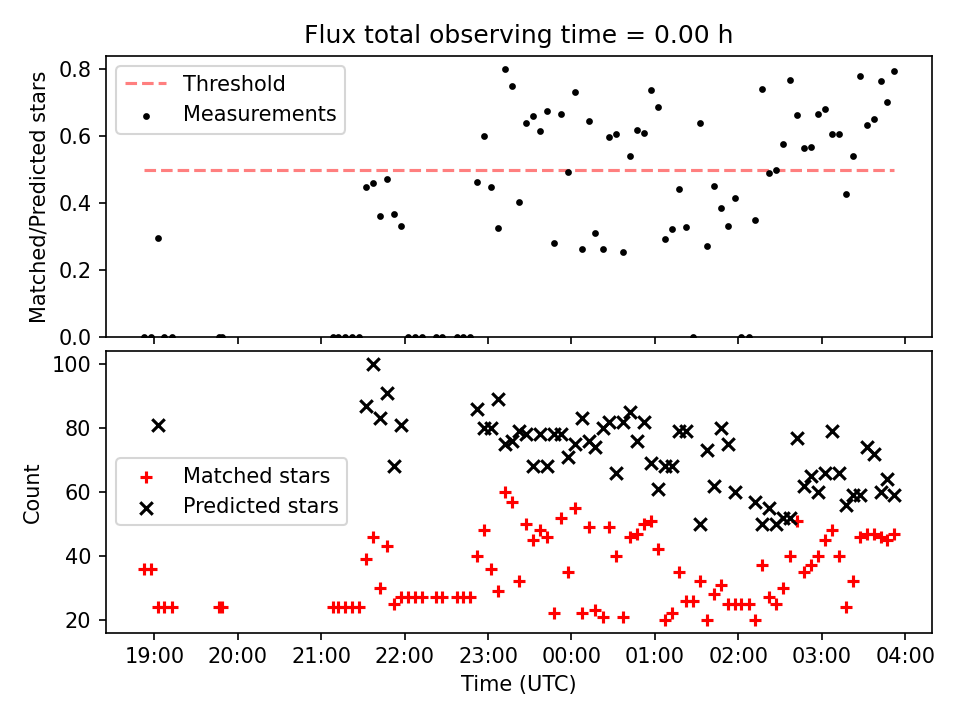 Flux total observing time = 0.00 h

Matched/Predicted stars

0.8
0.6
0.4
0.2
0.0

Threshold
Measurements

Count

100
80
60
40
20

Matched stars
Predicted stars

19:00
20:00
21:00
22:00
23:00
00:00
01:00
02:00
03:00
04:00

Time (UTC)